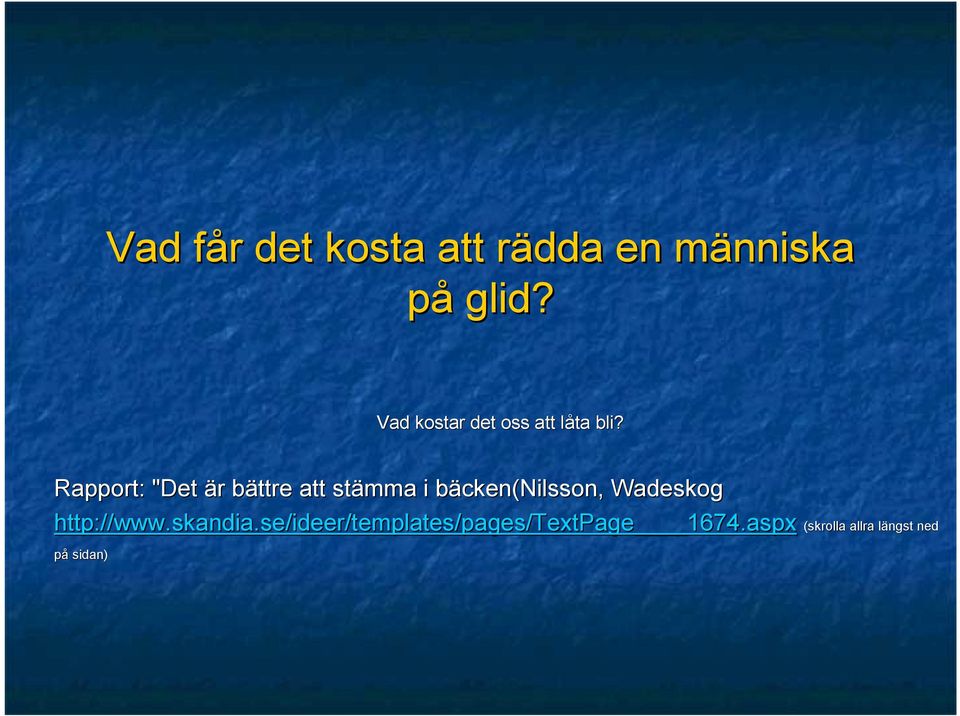 Vad får det kosta att rädda en människa på glid?

Vad kostar det oss att låta bli?

Rapport: "Det är bättre att stämma i bäcken(Nilsson, Wadeskog

http://www.skandia.se/ideer/templates/pages/TextPage____1674.aspx (skrolla allra längst ned på sidan)